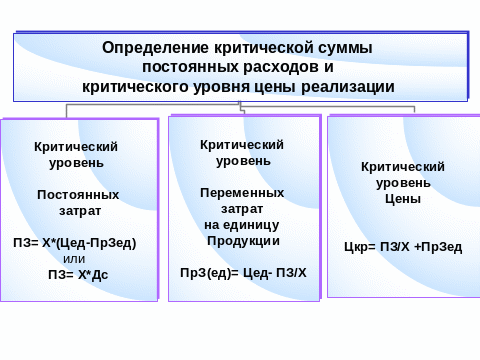 Определение критической суммы постоянных расходов и критического уровня цены реализации

Критический уровень

Постоянных затрат

ПЗ= Х*(Цед-ПрЗед)
или
ПЗ= Х*Дс

Критический уровень

Переменных затрат на единицу Продукции

ПрЗ(ед)= Цед- ПЗ/Х

Критический уровень Цены

Цкр= ПЗ/Х +ПрЗед